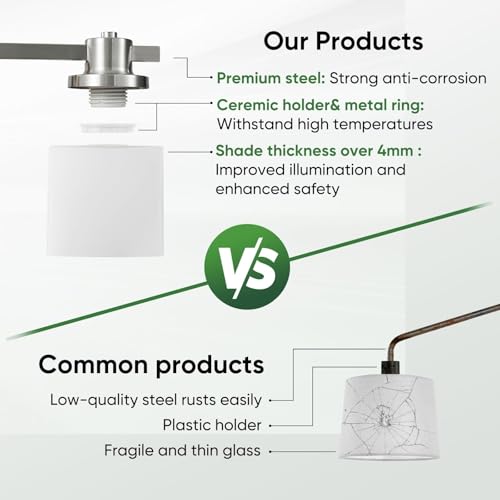 Our Products

Premium steel: Strong anti-corrosion

Ceremic holder& metal ring: Withstand high temperatures

Shade thickness over 4mm : Improved illumination and enhanced safety

VS

Common products

Low-quality steel rusts easily

Plastic holder

Fragile and thin glass